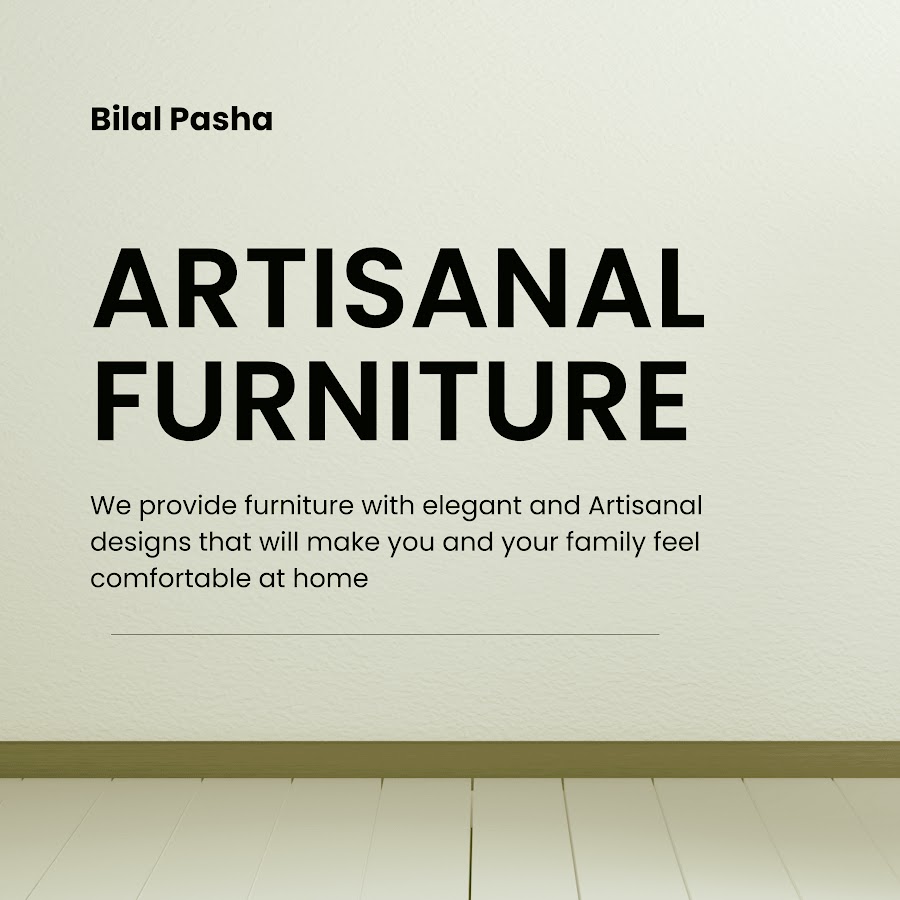 Bilal Pasha

ARTISANAL FURNITURE

We provide furniture with elegant and Artisanal designs that will make you and your family feel comfortable at home